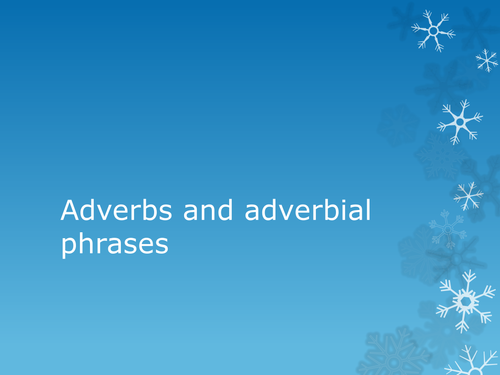 Adverbs and adverbial phrases